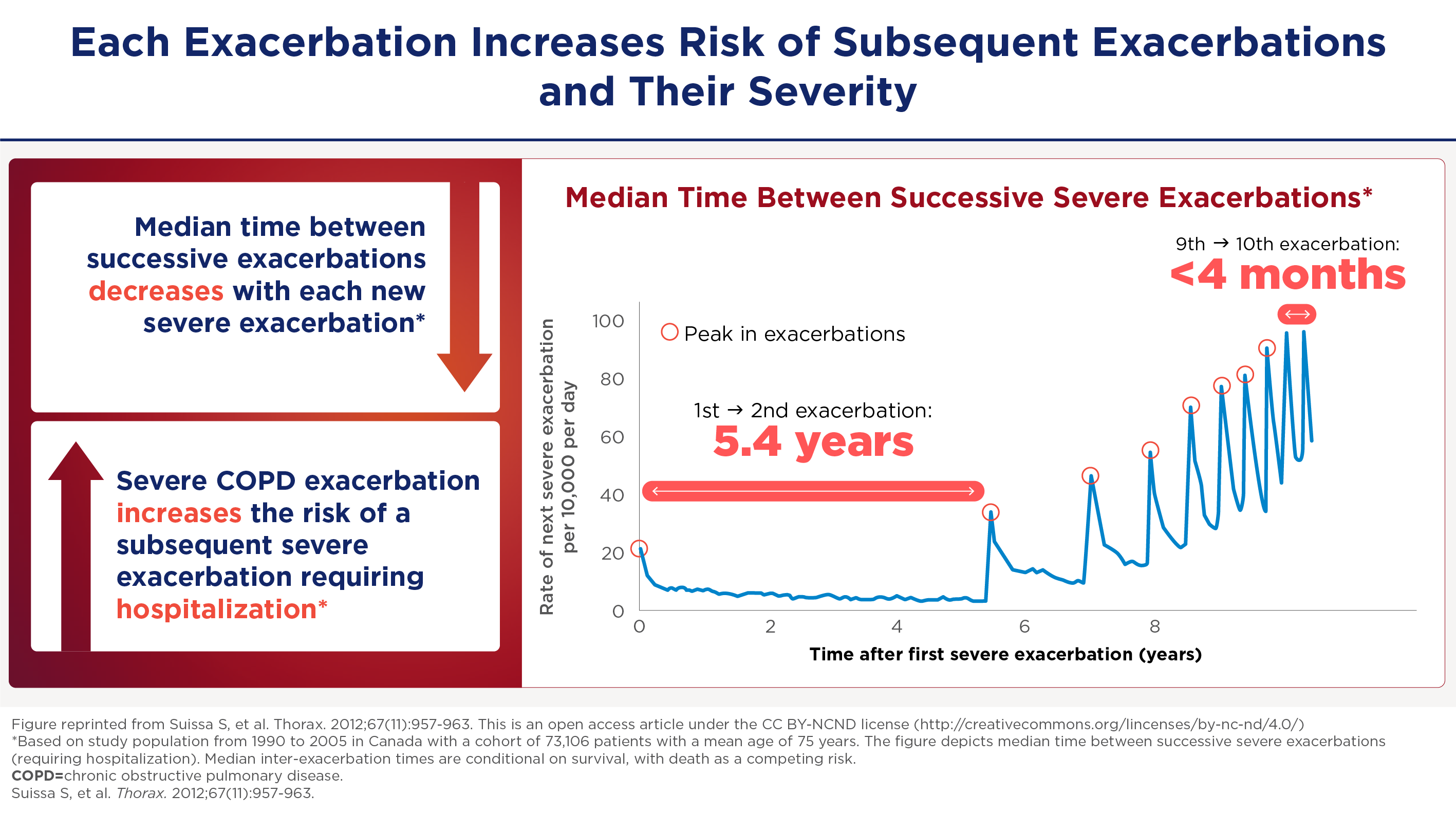 Each Exacerbation Increases Risk of Subsequent Exacerbations and Their Severity

Median time between successive exacerbations decreases with each new severe exacerbation*

Severe COPD exacerbation increases the risk of a subsequent severe exacerbation requiring hospitalization*

Median Time Between Successive Severe Exacerbations*

9th → 10th exacerbation:
<4 months

Peak in exacerbations

1st → 2nd exacerbation:
5.4 years

Rate of next severe exacerbation per 10,000 per day

100
80
60
40
20
0

0
2
4
6
8

Time after first severe exacerbation (years)

Figure reprinted from Suissa S, et al. Thorax. 2012;67(11):957-963. This is an open access article under the CC BY-NCND license (http://creativecommons.org/lincenses/by-nc-nd/4.0/)
*Based on study population from 1990 to 2005 in Canada with a cohort of 73,106 patients with a mean age of 75 years. The figure depicts median time between successive severe exacerbations (requiring hospitalization). Median inter-exacerbation times are conditional on survival, with death as a competing risk.
COPD=chronic obstructive pulmonary disease.
Suissa S, et al. Thorax. 2012;67(11):957-963.